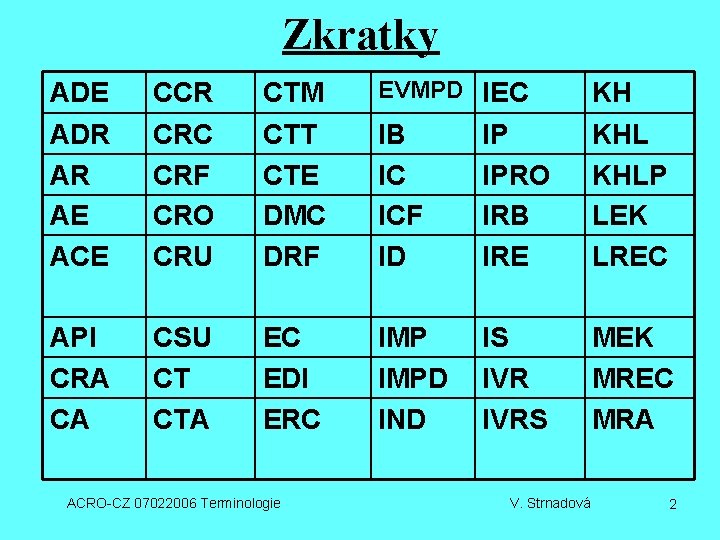 Zkratky

| ADE | CCR | CTM | EVMPD | IEC | KH |
|---|---|---|---|---|---|
| ADR | CRC | CTT | IB | IP | KHL |
| AR | CRF | CTE | IC | IPRO | KHLP |
| AE | CRO | DMC | ICF | IRB | LEK |
| ACE | CRU | DRF | ID | IRE | LREC |
| API | CSU | EC | IMP | IS | MEK |
| CRA | CT | EDI | IMPD | IVR | MREC |
| CA | CTA | ERC | IND | IVRS | MRA |

ACRO-CZ 07022006 Terminologie

V. Strnadová

2